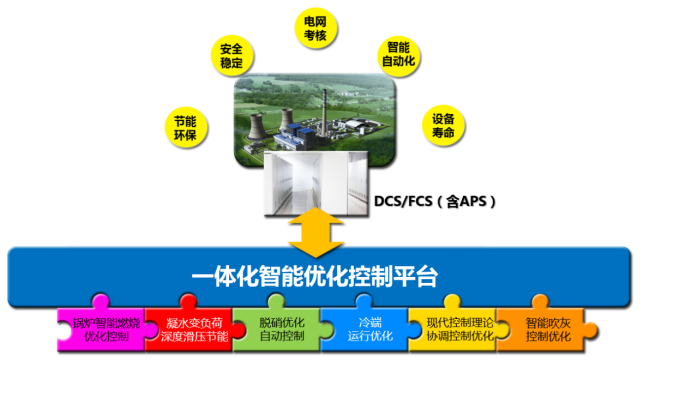 电网考核

安全稳定

智能自动化

节能环保

设备寿命

DCS/FCS（含APS）

一体化智能优化控制平台

锅炉智能燃烧优化控制

凝水变负荷深度滑压节能

脱硝优化自动控制

冷端运行优化

现代控制理论协调控制优化

智能吹灰控制优化